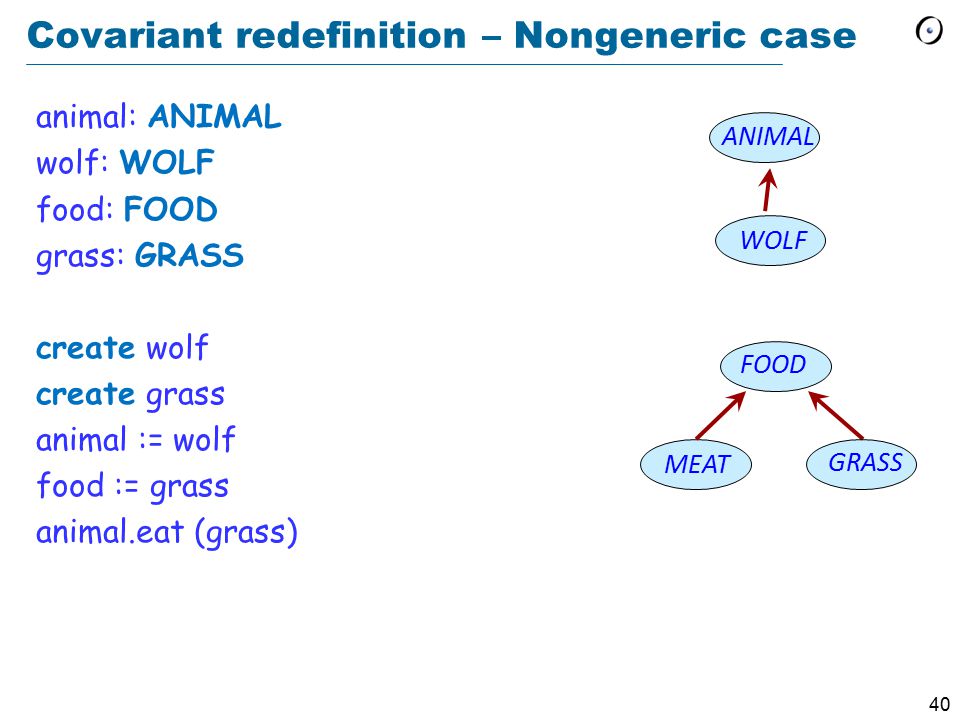 Covariant redefinition – Nongeneric case

animal: ANIMAL
wolf: WOLF
food: FOOD
grass: GRASS

create wolf
create grass
animal := wolf
food := grass
animal.eat (grass)

ANIMAL

WOLF

FOOD

MEAT

GRASS

40